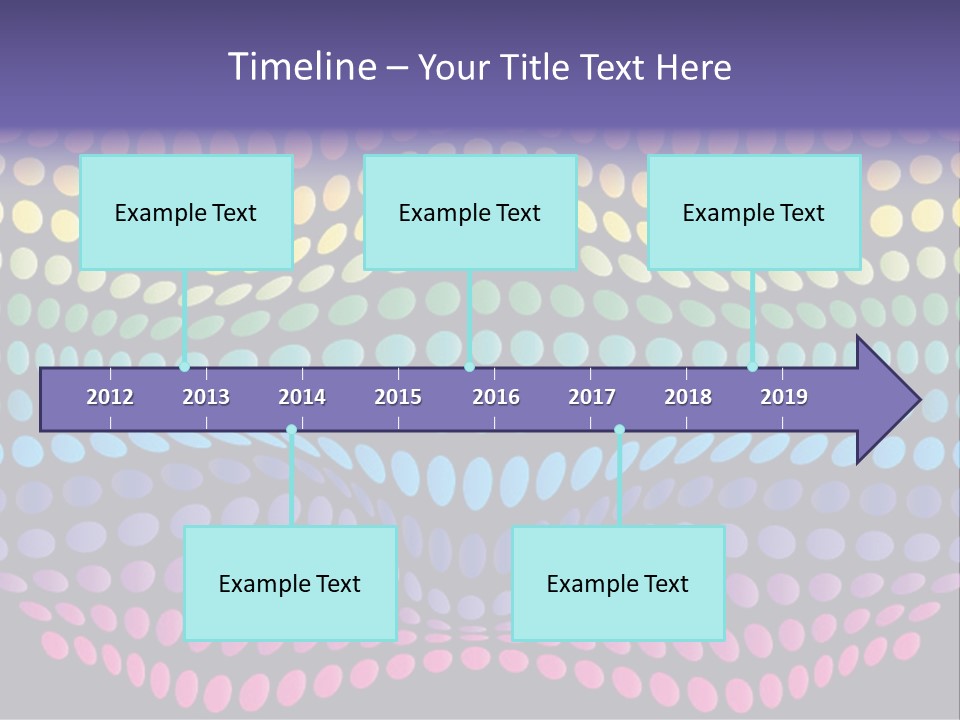 Timeline – Your Title Text Here

Example Text

Example Text

Example Text

2012 2013 2014 2015 2016 2017 2018 2019

Example Text

Example Text